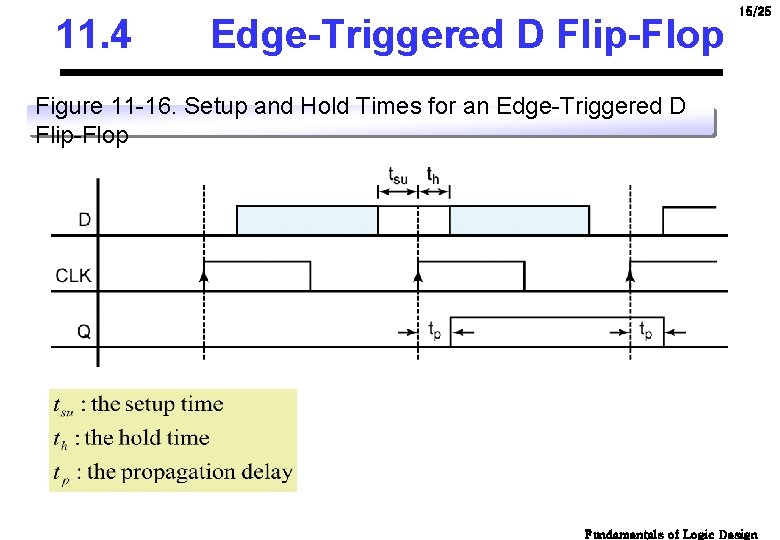 15/25

11.4 Edge-Triggered D Flip-Flop

Figure 11-16. Setup and Hold Times for an Edge-Triggered D Flip-Flop

$t_{su}$ $t_h$

D

CLK

Q

$t_p$ $t_p$

$t_{su}$ : the setup time
$t_h$ : the hold time
$t_p$ : the propagation delay

Fundamentals of Logic Design